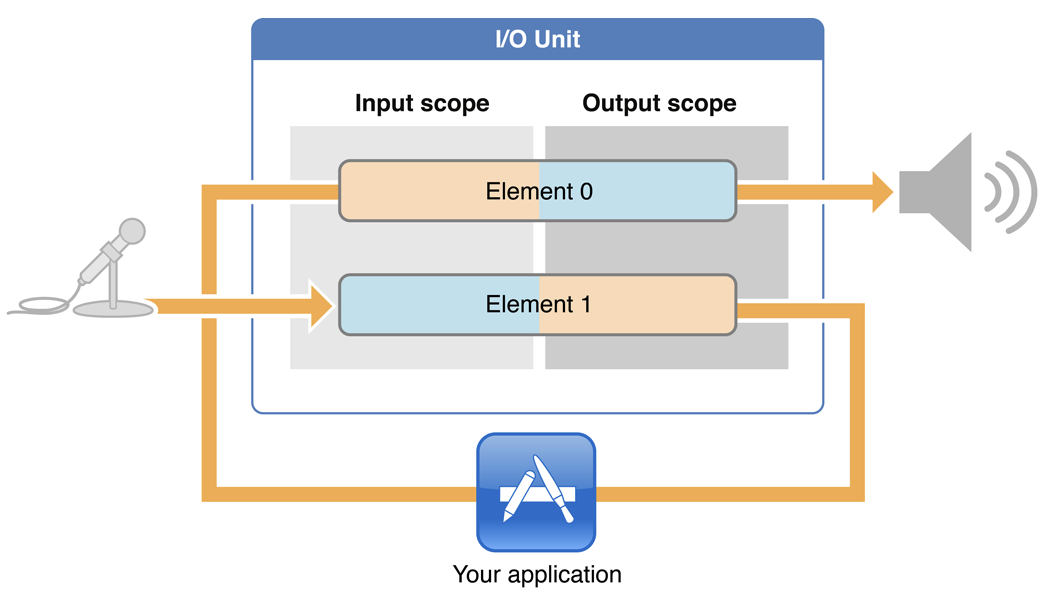 I/O Unit

Input scope

Output scope

Element 0

Element 1

Your application